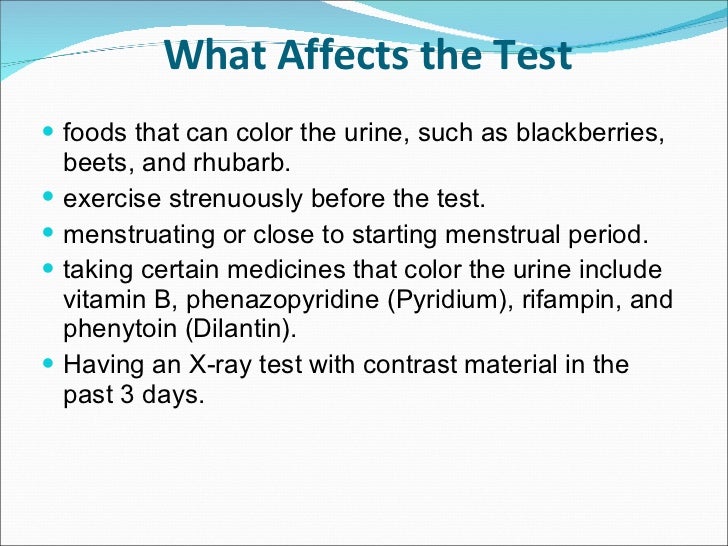 What Affects the Test

- foods that can color the urine, such as blackberries, beets, and rhubarb.
- exercise strenuously before the test.
- menstruating or close to starting menstrual period.
- taking certain medicines that color the urine include vitamin B, phenazopyridine (Pyridium), rifampin, and phenytoin (Dilantin).
- Having an X-ray test with contrast material in the past 3 days.